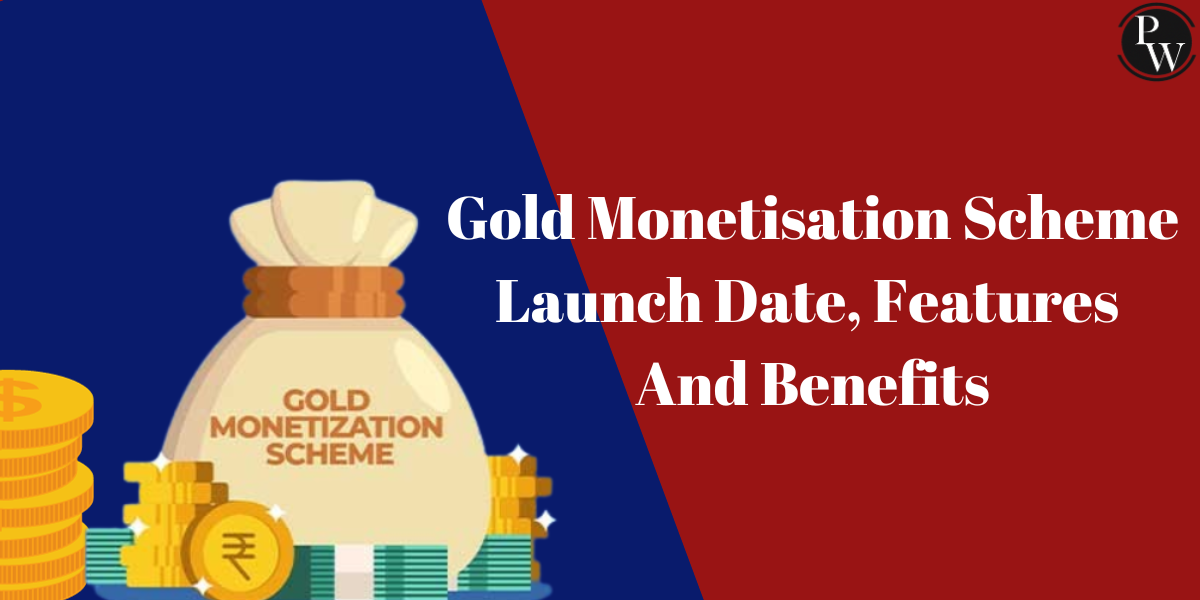 PW

Gold Monetisation Scheme Launch Date, Features And Benefits

GOLD MONETIZATION SCHEME

$

₹